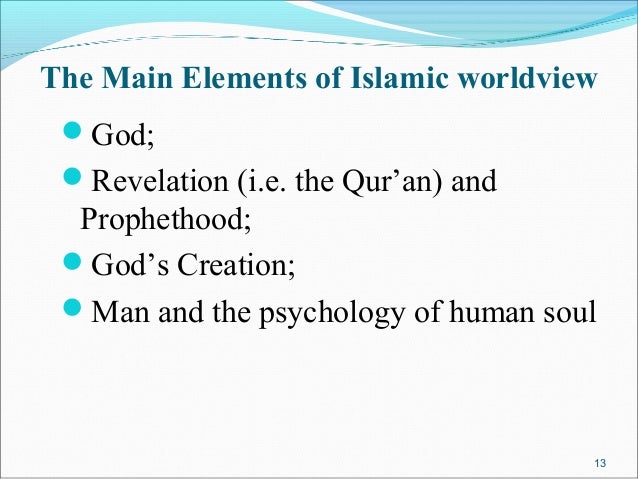 The Main Elements of Islamic worldview

- God;
- Revelation (i.e. the Qur’an) and Prophethood;
- God’s Creation;
- Man and the psychology of human soul

13